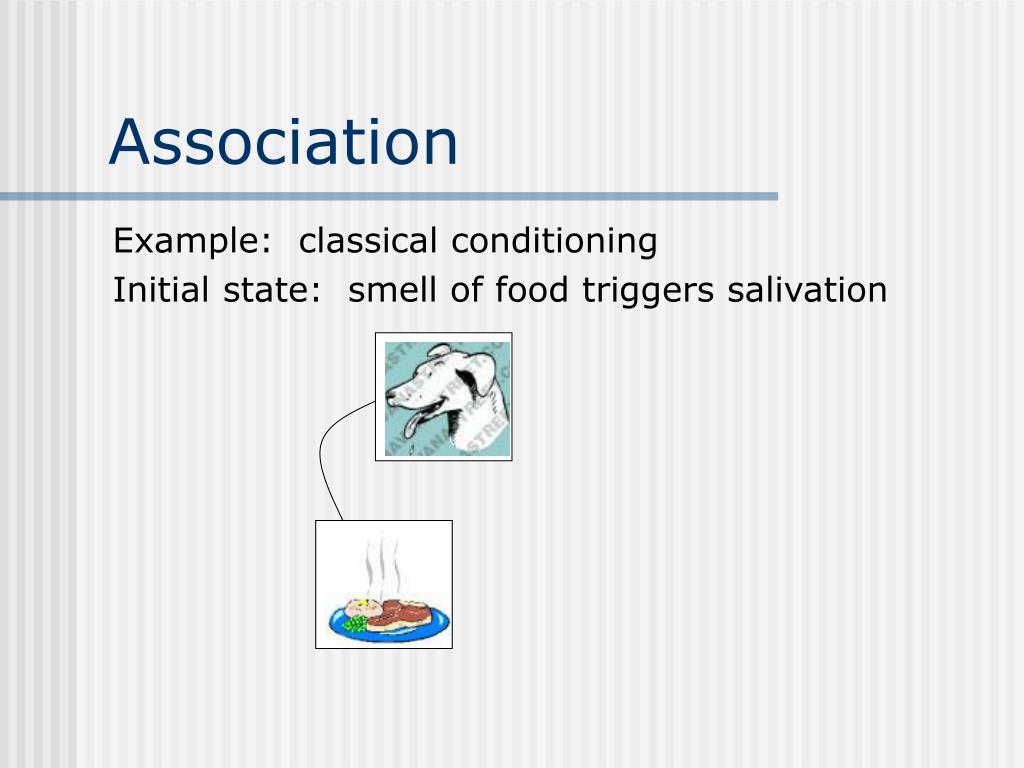 Association

Example: classical conditioning

Initial state: smell of food triggers salivation